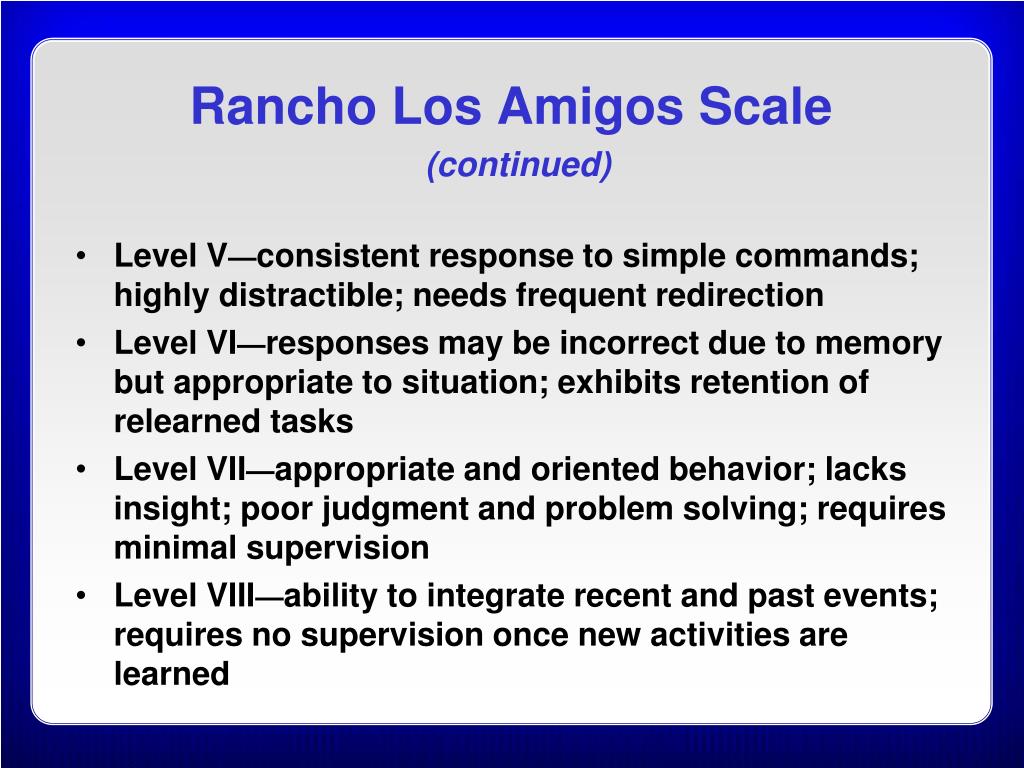 Rancho Los Amigos Scale
(continued)

• Level V—consistent response to simple commands; highly distractible; needs frequent redirection
• Level VI—responses may be incorrect due to memory but appropriate to situation; exhibits retention of relearned tasks
• Level VII—appropriate and oriented behavior; lacks insight; poor judgment and problem solving; requires minimal supervision
• Level VIII—ability to integrate recent and past events; requires no supervision once new activities are learned